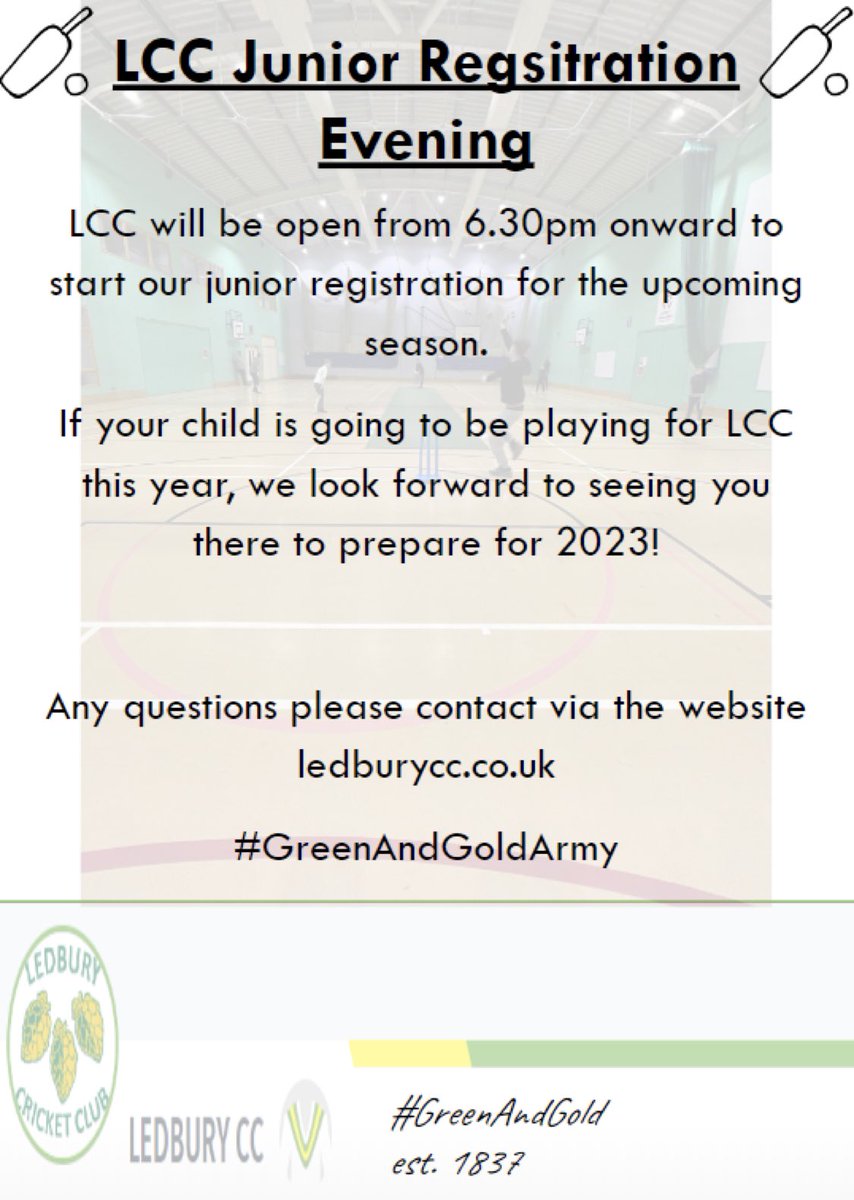 LCC Junior Regsitration Evening

LCC will be open from 6.30pm onward to start our junior registration for the upcoming season.

If your child is going to be playing for LCC this year, we look forward to seeing you there to prepare for 2023!

Any questions please contact via the website ledburycc.co.uk

#GreenAndGoldArmy

LEDBURY CRICKET CLUB

LEDBURY CC

#GreenAndGold
est. 1837